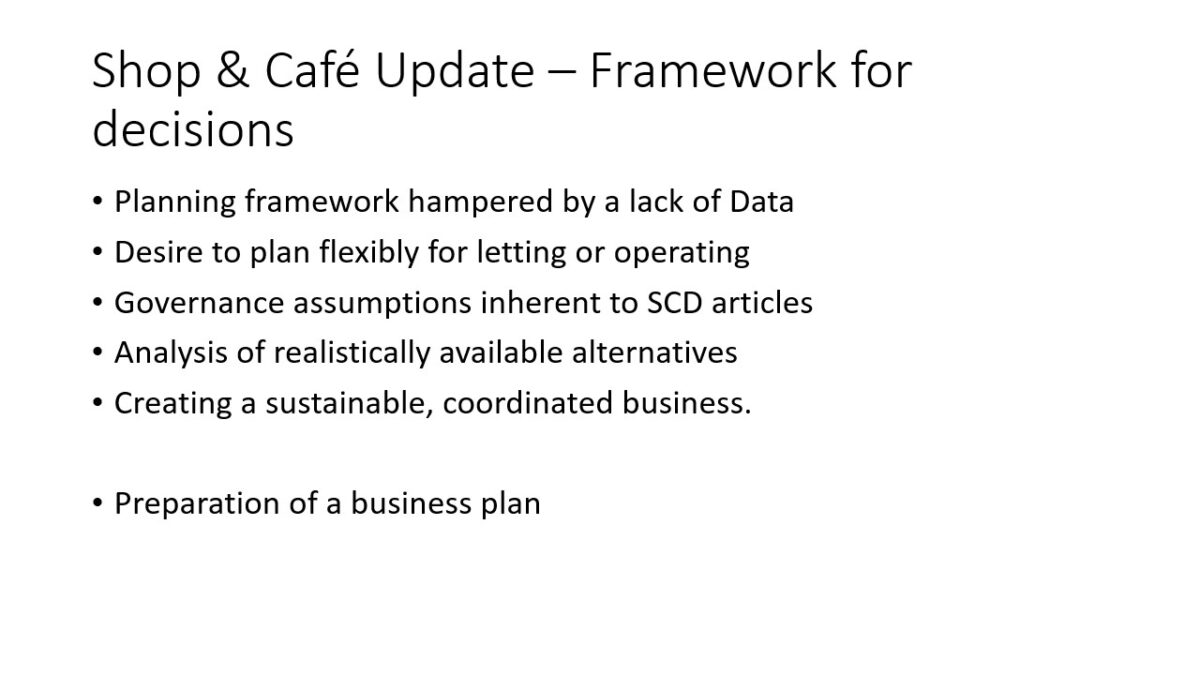 Shop & Café Update – Framework for decisions

• Planning framework hampered by a lack of Data
• Desire to plan flexibly for letting or operating
• Governance assumptions inherent to SCD articles
• Analysis of realistically available alternatives
• Creating a sustainable, coordinated business.

• Preparation of a business plan